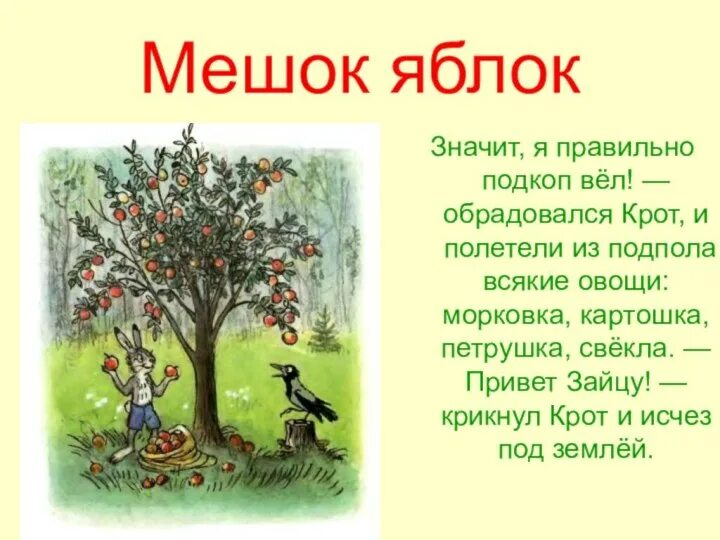 Мешок яблок

Значит, я правильно подкоп вёл! — обрадовался Крот, и полетели из подпола всякие овощи: морковка, картошка, петрушка, свёкла. — Привет Зайцу! — крикнул Крот и исчез под землёй.